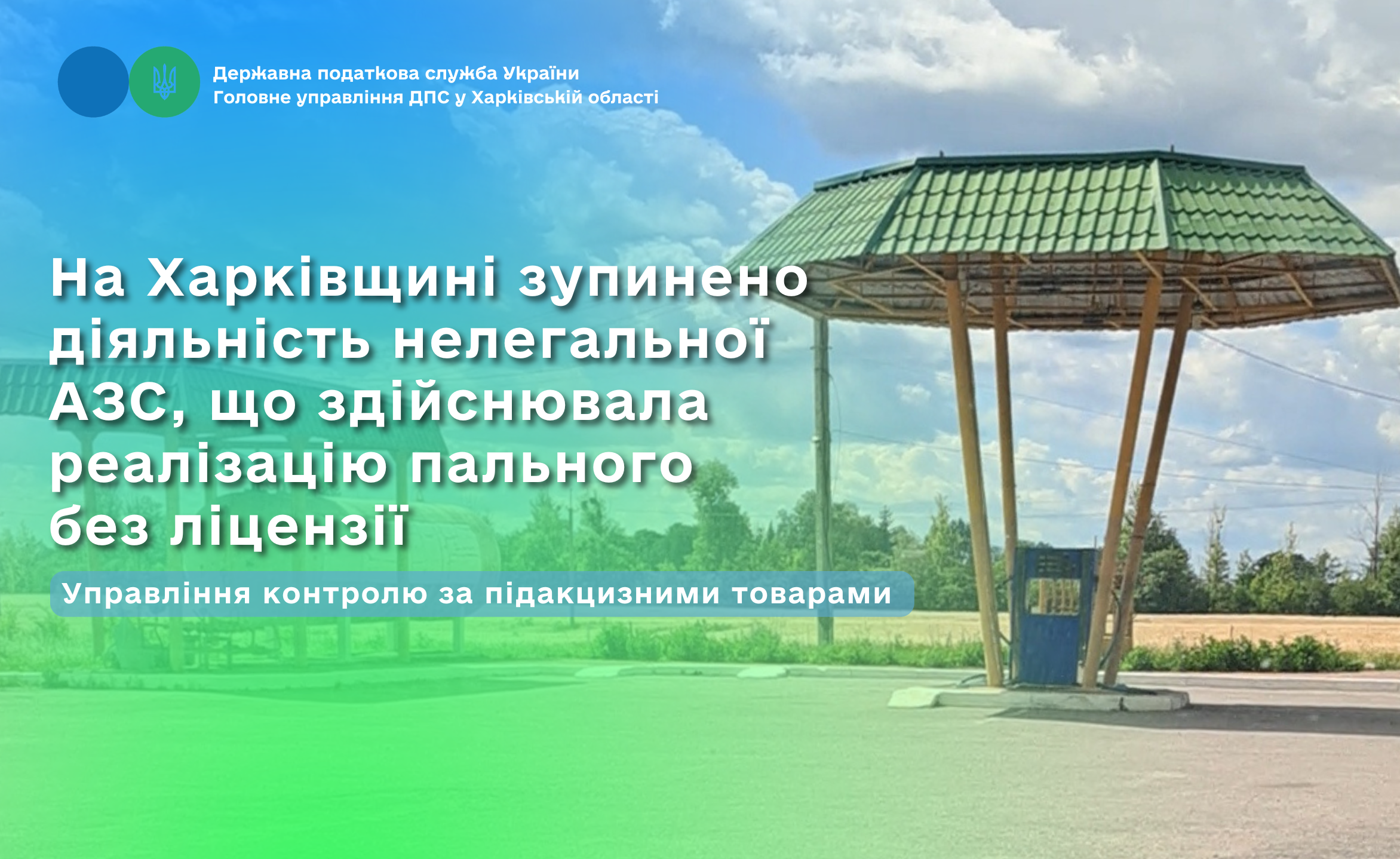 Державна податкова служба України
Головне управління ДПС у Харківській області

На Харківщині зупинено діяльність нелегальної АЗС, що здійснювала реалізацію пального без ліцензії

Управління контролю за підакцизними товарами